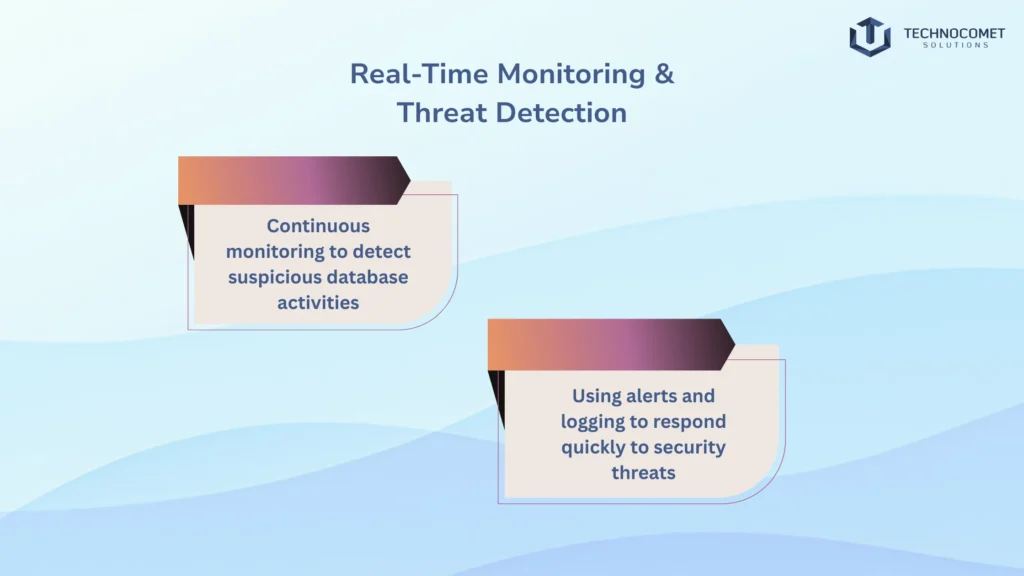 TECHNOCOMET
SOLUTIONS

Real-Time Monitoring & Threat Detection

Continuous monitoring to detect suspicious database activities

Using alerts and logging to respond quickly to security threats